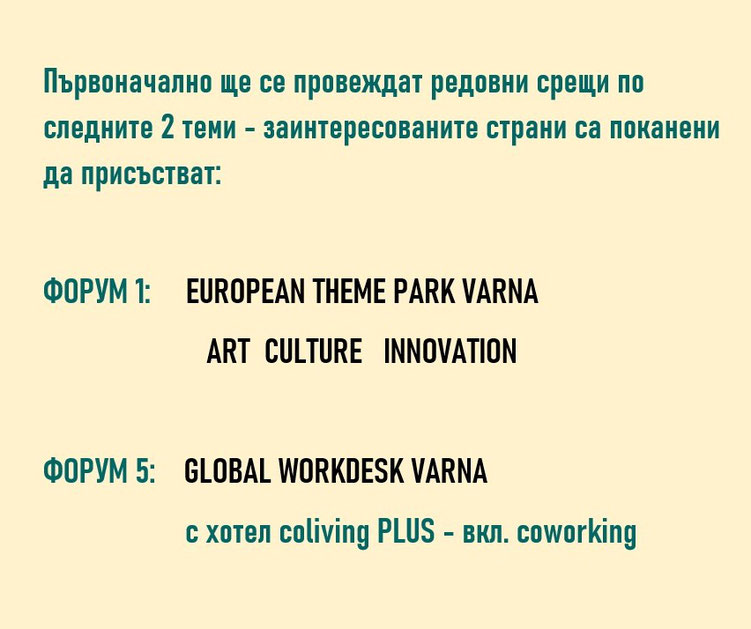 Първоначално ще се провеждат редовни срещи по следните 2 теми - заинтересованите страни са поканени да присъстват:

ФОРУМ 1: EUROPEAN THEME PARK VARNA

ART CULTURE INNOVATION

ФОРУМ 5: GLOBAL WORKDESK VARNA

с хотел coliving PLUS - вкл. coworking